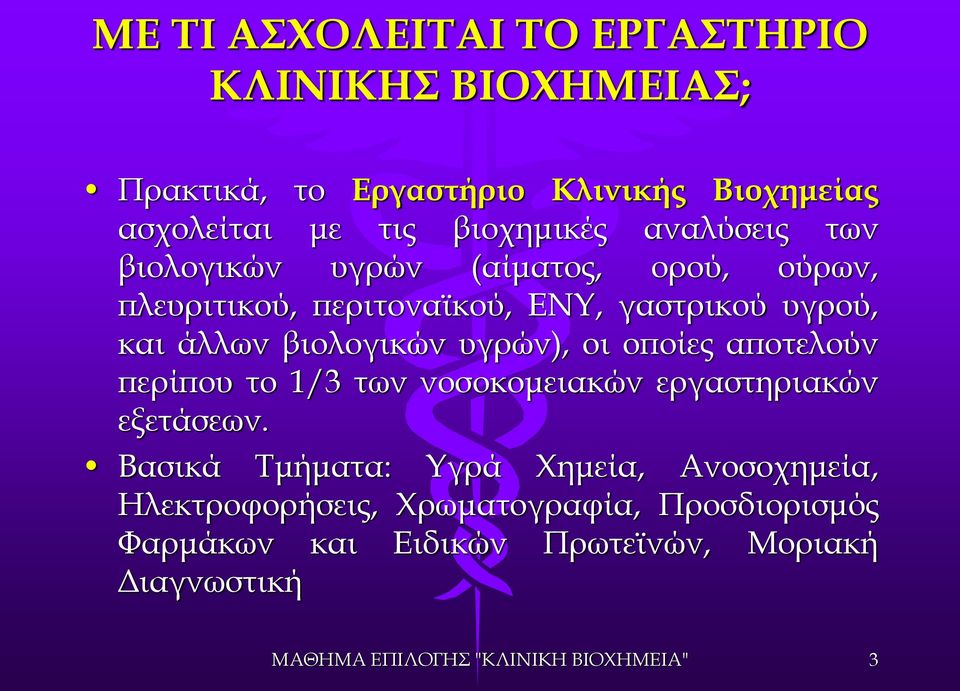 ΜΕ ΤΙ ΑΣΧΟΛΕΙΤΑΙ ΤΟ ΕΡΓΑΣΤΗΡΙΟ ΚΛΙΝΙΚΗΣ ΒΙΟΧΗΜΕΙΑΣ;

• Πρακτικά, το Εργαστήριο Κλινικής Βιοχημείας ασχολείται με τις βιοχημικές αναλύσεις των βιολογικών υγρών (αίματος, ορού, ούρων, πλευριτικού, περιτοναϊκού, ΕΝΥ, γαστρικού υγρού, και άλλων βιολογικών υγρών), οι οποίες αποτελούν περίπου το 1/3 των νοσοκομειακών εργαστηριακών εξετάσεων.

• Βασικά Τμήματα: Υγρά Χημεία, Ανοσοχημεία, Ηλεκτροφορήσεις, Χρωματογραφία, Προσδιορισμός Φαρμάκων και Ειδικών Πρωτεϊνών, Μοριακή Διαγνωστική

ΜΑΘΗΜΑ ΕΠΙΛΟΓΗΣ "ΚΛΙΝΙΚΗ ΒΙΟΧΗΜΕΙΑ" 3